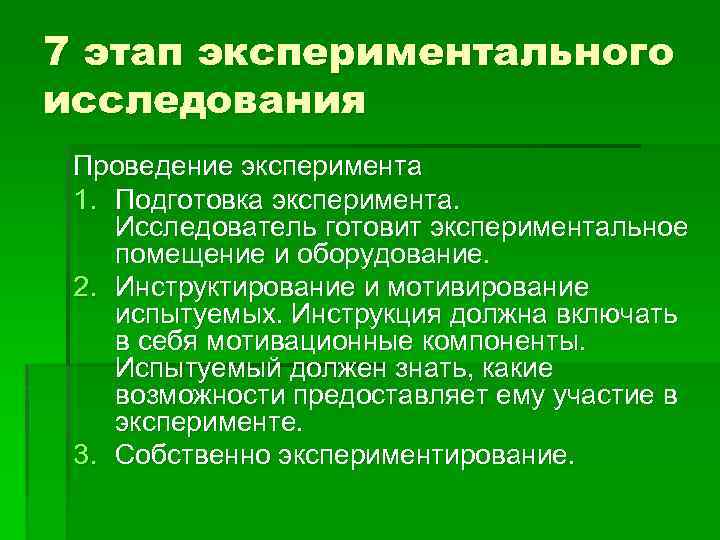 7 этап экспериментального исследования

Проведение эксперимента

1. Подготовка эксперимента. Исследователь готовит экспериментальное помещение и оборудование.
2. Инструктирование и мотивирование испытуемых. Инструкция должна включать в себя мотивационные компоненты. Испытуемый должен знать, какие возможности предоставляет ему участие в эксперименте.
3. Собственно экспериментирование.